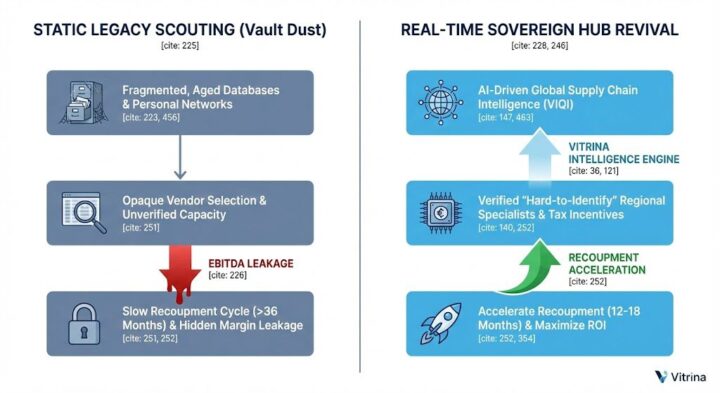 STATIC LEGACY SCOUTING (Vault Dust)
[cite: 225]

Fragmented, Aged Databases & Personal Networks
[cite: 223, 456]

Opaque Vendor Selection & Unverified Capacity
[cite: 251]

EBITDA LEAKAGE
[cite: 226]

Slow Recoupment Cycle (>36 Months) & Hidden Margin Leakage
[cite: 251, 252]

REAL-TIME SOVEREIGN HUB REVIVAL
[cite: 228, 246]

AI-Driven Global Supply Chain Intelligence (VIQI)
[cite: 147, 463]

VITRINA INTELLIGENCE ENGINE
[cite: 36, 121]

Verified "Hard-to-Identify" Regional Specialists & Tax Incentives
[cite: 140, 252]

RECOUPMENT ACCELERATION
[cite: 252]

Accelerate Recoupment (12-18 Months) & Maximize ROI
[cite: 252, 354]

Vitrina